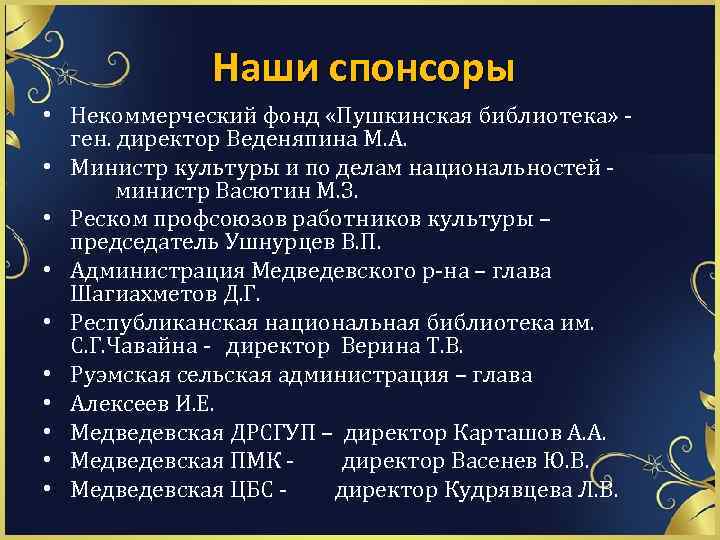 Наши спонсоры

• Некоммерческий фонд «Пушкинская библиотека» - ген. директор Веденяпина М.А.
• Министр культуры и по делам национальностей - министр Васютин М.З.
• Реском профсоюзов работников культуры – председатель Ушнурцев В.П.
• Администрация Медведевского р-на – глава Шагиахметов Д.Г.
• Республиканская национальная библиотека им. С.Г.Чавайна - директор Верина Т.В.
• Руэмская сельская администрация – глава
• Алексеев И.Е.
• Медведевская ДРСГУП – директор Карташов А.А.
• Медведевская ПМК - директор Васенев Ю.В.
• Медведевская ЦБС - директор Кудрявцева Л.В.